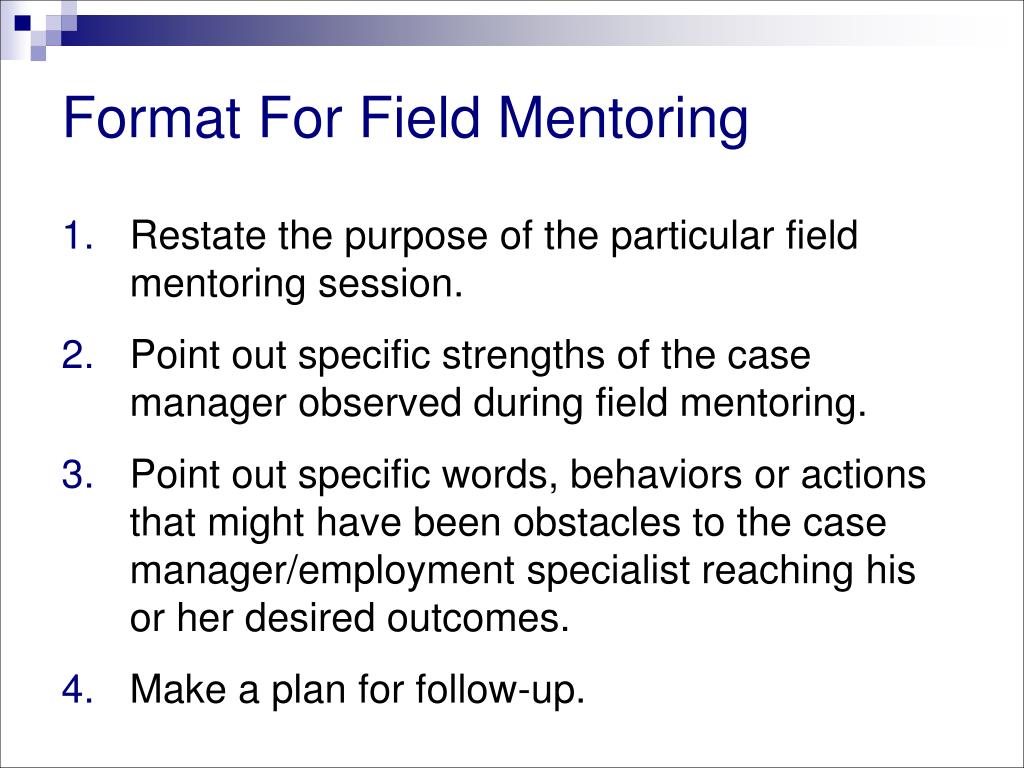 Format For Field Mentoring

1. Restate the purpose of the particular field mentoring session.

2. Point out specific strengths of the case manager observed during field mentoring.

3. Point out specific words, behaviors or actions that might have been obstacles to the case manager/employment specialist reaching his or her desired outcomes.

4. Make a plan for follow-up.